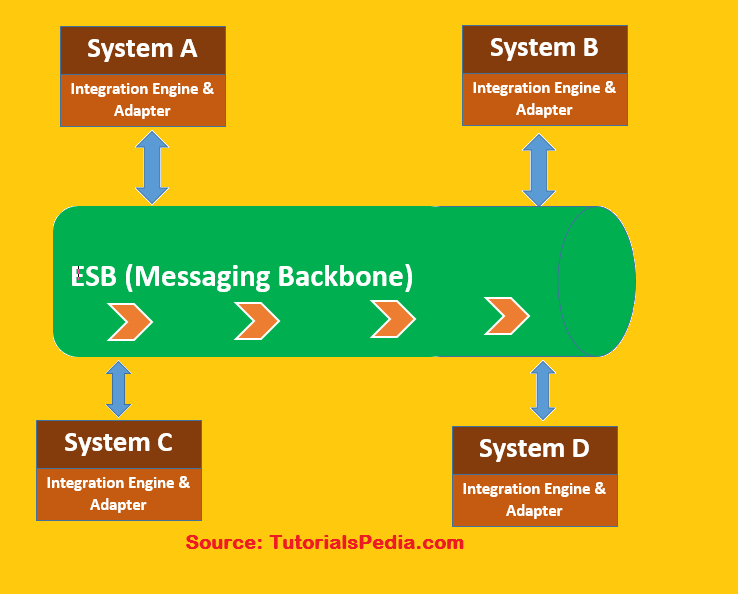 System A
Integration Engine & Adapter

System B
Integration Engine & Adapter

ESB (Messaging Backbone)

System C
Integration Engine & Adapter

System D
Integration Engine & Adapter

Source: TutorialsPedia.com